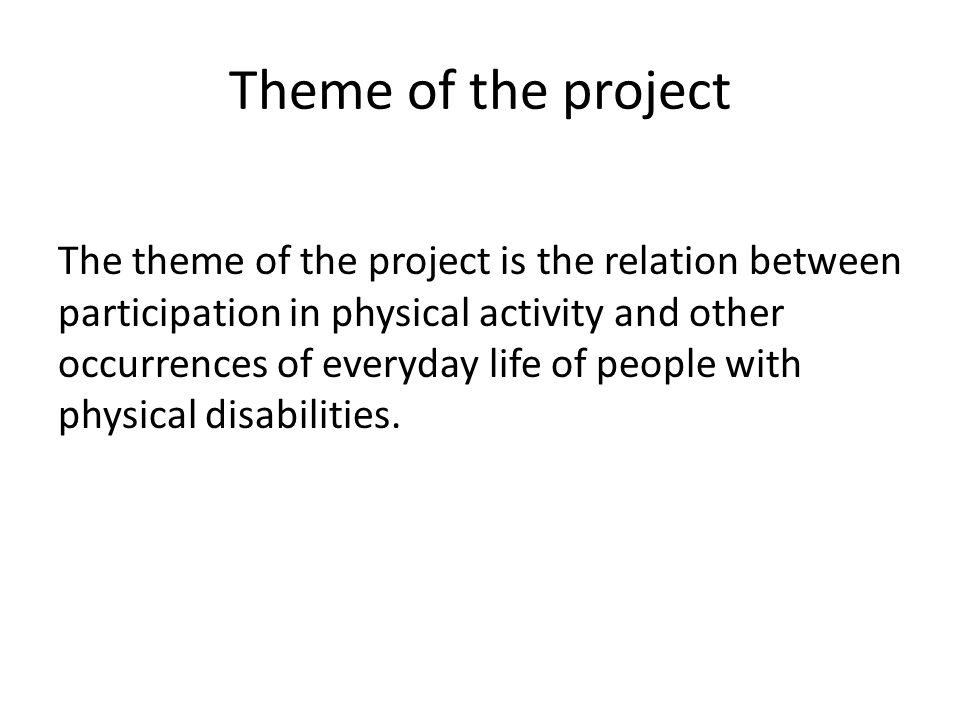 Theme of the project

The theme of the project is the relation between participation in physical activity and other occurrences of everyday life of people with physical disabilities.